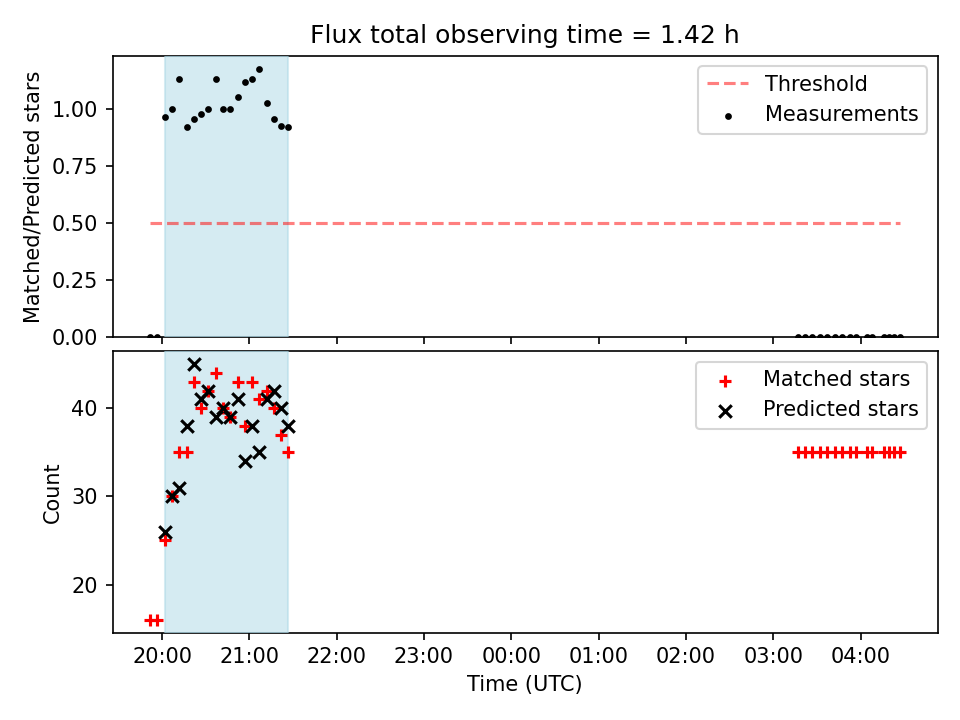 Flux total observing time = 1.42 h

Matched/Predicted stars

1.00
0.75
0.50
0.25
0.00

Threshold
Measurements

Count

40
30
20

Matched stars
Predicted stars

20:00
21:00
22:00
23:00
00:00
01:00
02:00
03:00
04:00

Time (UTC)